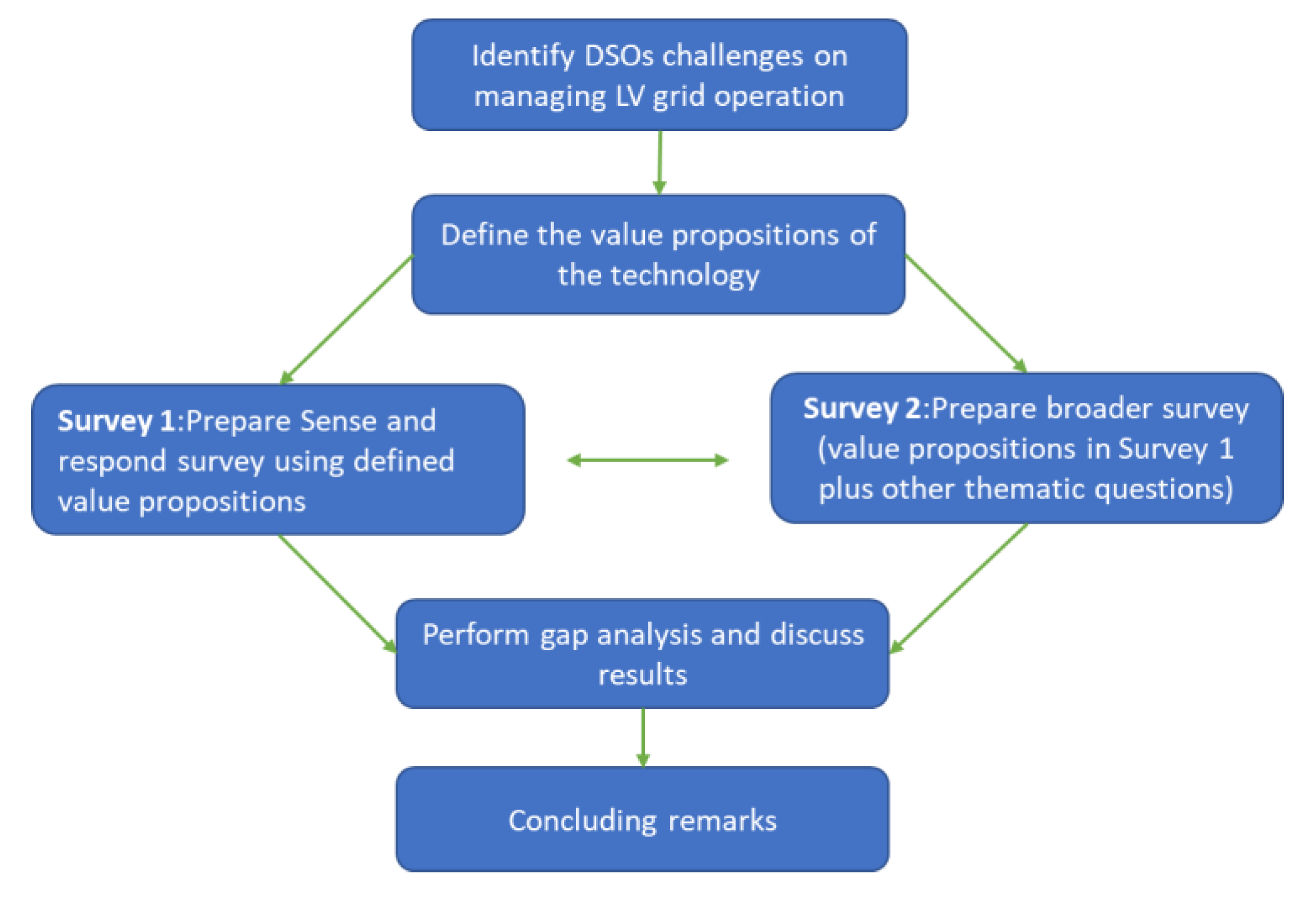 Identify DSOs challenges on managing LV grid operation

Define the value propositions of the technology

Survey 1:Prepare Sense and respond survey using defined value propositions

Survey 2:Prepare broader survey (value propositions in Survey 1 plus other thematic questions)

Perform gap analysis and discuss results

Concluding remarks